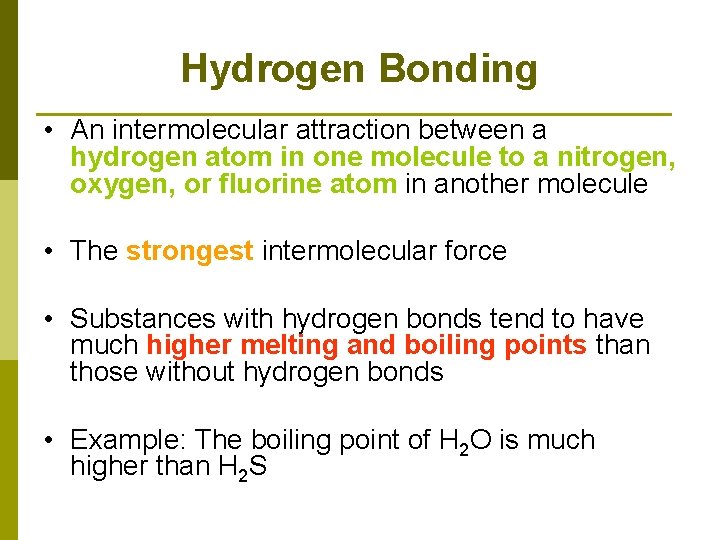 Hydrogen Bonding

• An intermolecular attraction between a hydrogen atom in one molecule to a nitrogen, oxygen, or fluorine atom in another molecule

• The strongest intermolecular force

• Substances with hydrogen bonds tend to have much higher melting and boiling points than those without hydrogen bonds

• Example: The boiling point of $H_2O$ is much higher than $H_2S$